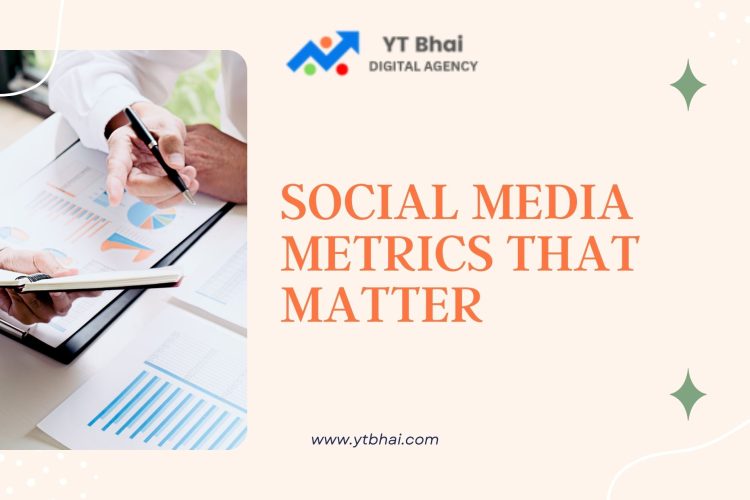 YT Bhai
DIGITAL AGENCY

SOCIAL MEDIA METRICS THAT MATTER

www.ytbhai.com